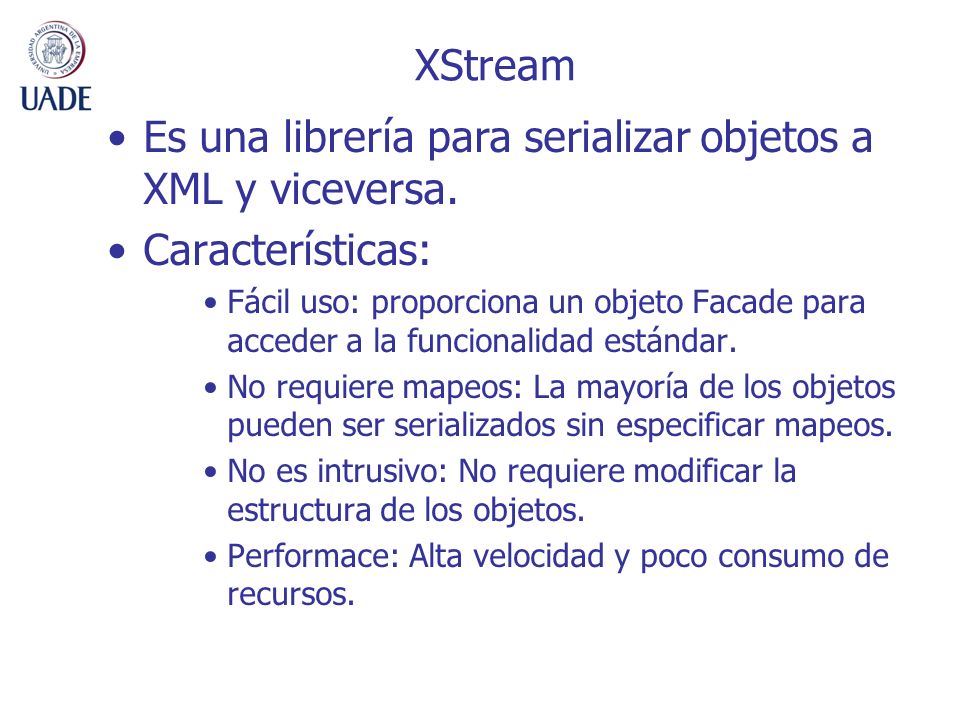 UNIVERSIDAD ARGENTINA DE LA EMPRESA
UADE

XStream

• Es una librería para serializar objetos a XML y viceversa.

• Características:

• Fácil uso: proporciona un objeto Facade para acceder a la funcionalidad estándar.

• No requiere mapeos: La mayoría de los objetos pueden ser serializados sin especificar mapeos.

• No es intrusivo: No requiere modificar la estructura de los objetos.

• Performace: Alta velocidad y poco consumo de recursos.